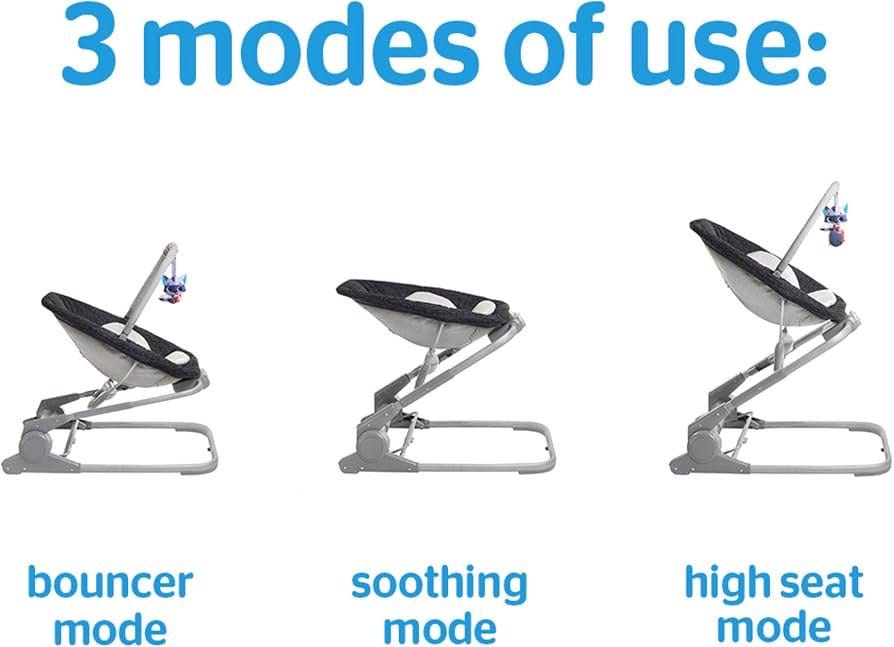 3 modes of use:

bouncer mode

soothing mode

high seat mode